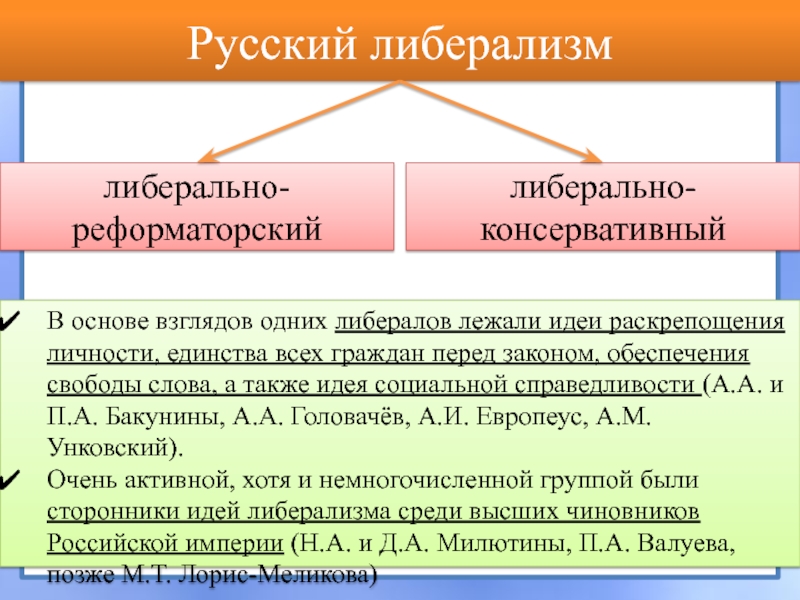 Русский либерализм

либерально-реформаторский

либерально-консервативный

✔ В основе взглядов одних либералов лежали идеи раскрепощения личности, единства всех граждан перед законом, обеспечения свободы слова, а также идея социальной справедливости (А.А. и П.А. Бакунины, А.А. Головачёв, А.И. Европеус, А.М. Унковский).

✔ Очень активной, хотя и немногочисленной группой были сторонники идей либерализма среди высших чиновников Российской империи (Н.А. и Д.А. Милютины, П.А. Валуева, позже М.Т. Лорис-Меликова)